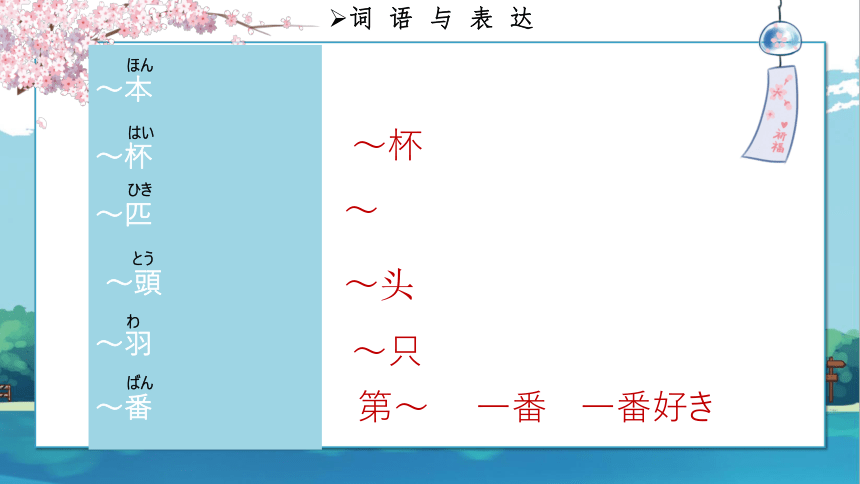 ➢词 语 与 表 达

ほん
～本

はい
～杯

ひき
～匹

とう
～頭

わ
～羽

ばん
～番

～杯

～

～头

～只

第～　一番　一番好き

祈福